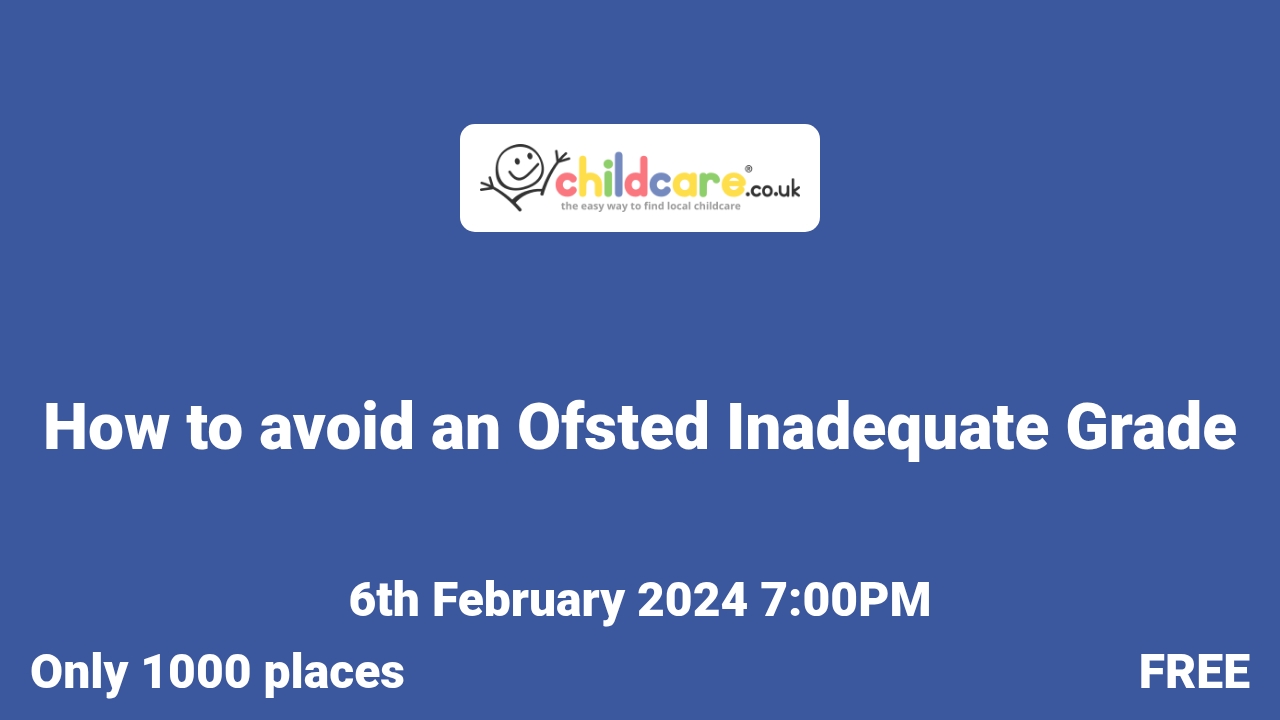 childcare®.co.uk
the easy way to find local childcare

How to avoid an Ofsted Inadequate Grade

6th February 2024 7:00PM

Only 1000 places

FREE